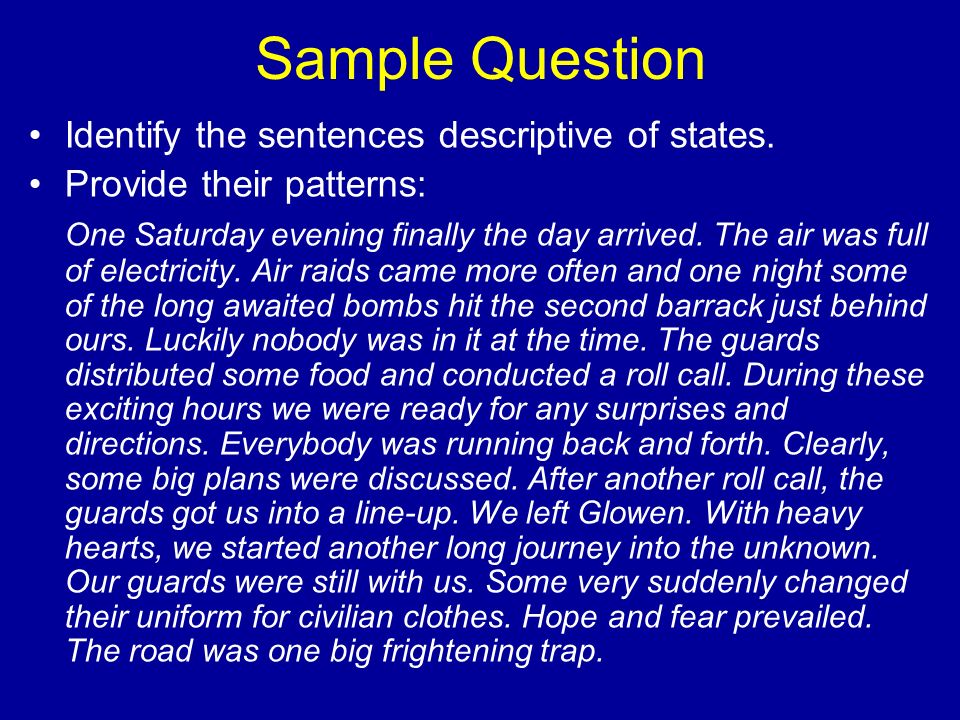 Sample Question

• Identify the sentences descriptive of states.
• Provide their patterns:

One Saturday evening finally the day arrived. The air was full of electricity. Air raids came more often and one night some of the long awaited bombs hit the second barrack just behind ours. Luckily nobody was in it at the time. The guards distributed some food and conducted a roll call. During these exciting hours we were ready for any surprises and directions. Everybody was running back and forth. Clearly, some big plans were discussed. After another roll call, the guards got us into a line-up. We left Glowen. With heavy hearts, we started another long journey into the unknown. Our guards were still with us. Some very suddenly changed their uniform for civilian clothes. Hope and fear prevailed. The road was one big frightening trap.